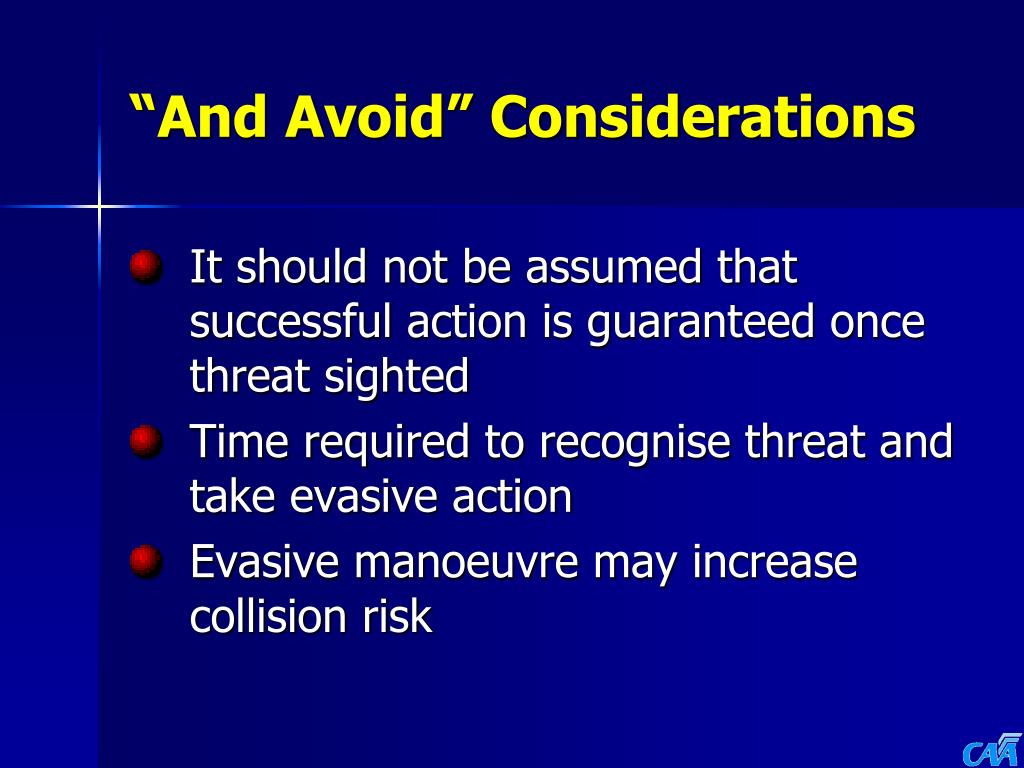 “And Avoid” Considerations

It should not be assumed that successful action is guaranteed once threat sighted

Time required to recognise threat and take evasive action

Evasive manoeuvre may increase collision risk

CAA